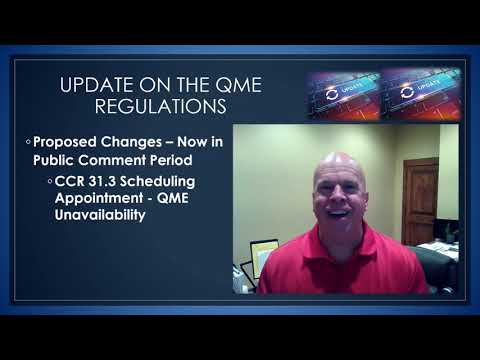 UPDATE ON THE QME REGULATIONS

UPDATE

UPDATE

◦ Proposed Changes – Now in Public Comment Period

◦ CCR 31.3 Scheduling Appointment - QME Unavailability